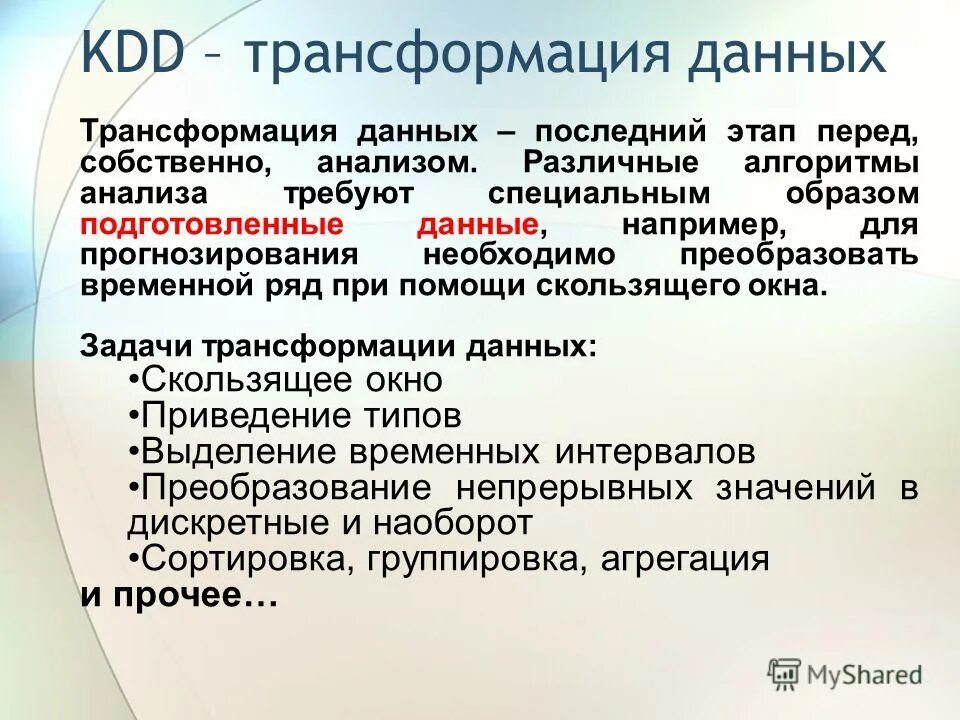 KDD – трансформация данных

Трансформация данных – последний этап перед, собственно, анализом. Различные алгоритмы анализа требуют специальным образом подготовленные данные, например, для прогнозирования необходимо преобразовать временной ряд при помощи скользящего окна.

Задачи трансформации данных:
•Скользящее окно
•Приведение типов
•Выделение временных интервалов
•Преобразование непрерывных значений в дискретные и наоборот
•Сортировка, группировка, агрегация
и прочее…

MyShared